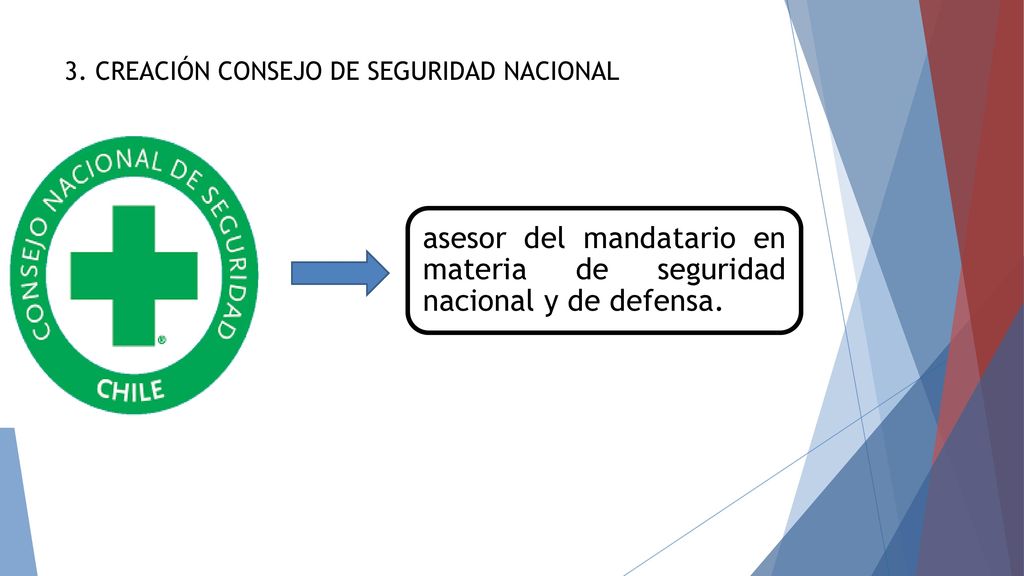 3. CREACIÓN CONSEJO DE SEGURIDAD NACIONAL

CONSEJO NACIONAL DE SEGURIDAD
®
CHILE

asesor del mandatario en materia de seguridad nacional y de defensa.